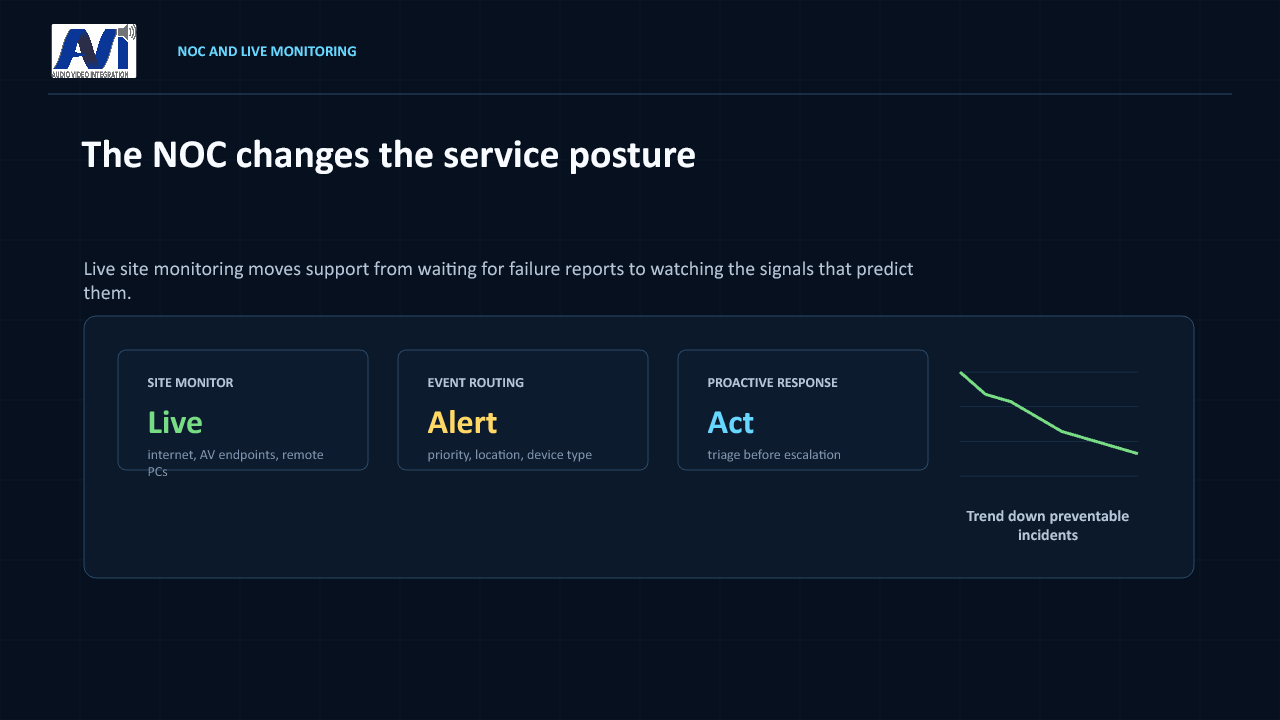 AVI
AUDIO VIDEO INTEGRATION

NOC AND LIVE MONITORING

The NOC changes the service posture

Live site monitoring moves support from waiting for failure reports to watching the signals that predict them.

SITE MONITOR
Live
internet, AV endpoints, remote PCs

EVENT ROUTING
Alert
priority, location, device type

PROACTIVE RESPONSE
Act
triage before escalation

Trend down preventable incidents